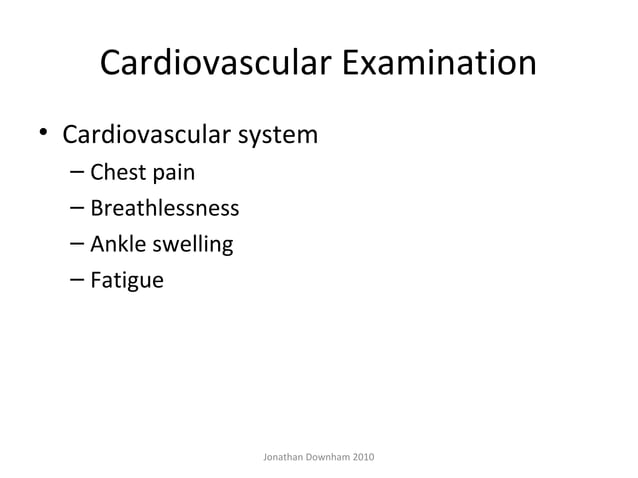 Cardiovascular Examination

• Cardiovascular system
– Chest pain
– Breathlessness
– Ankle swelling
– Fatigue

Jonathan Downham 2010